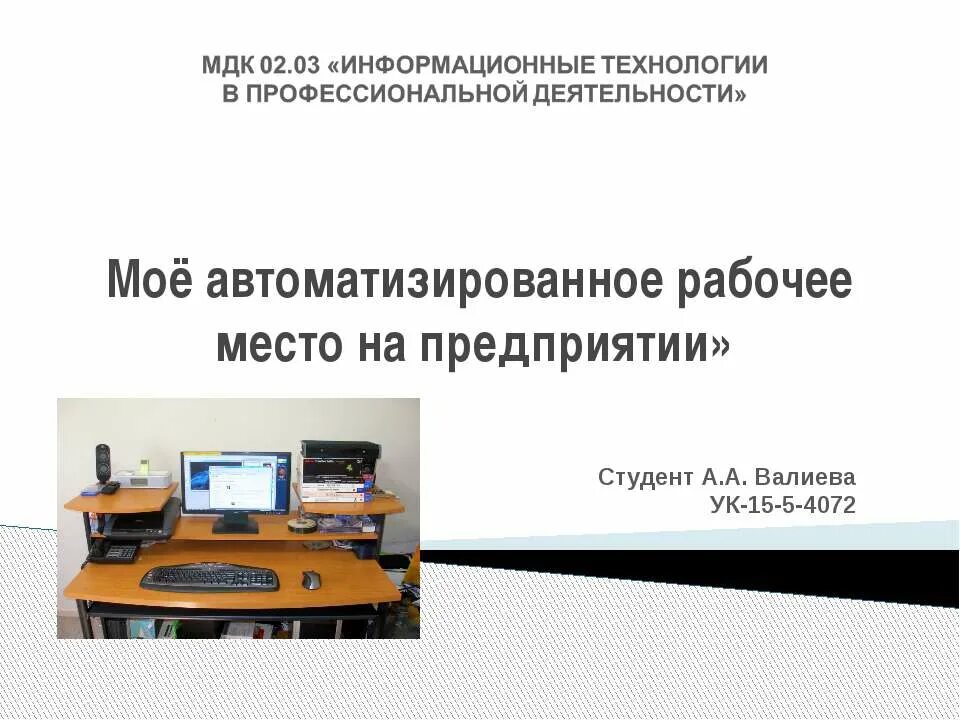 МДК 02.03 «ИНФОРМАЦИОННЫЕ ТЕХНОЛОГИИ В ПРОФЕССИОНАЛЬНОЙ ДЕЯТЕЛЬНОСТИ»

Моё автоматизированное рабочее место на предприятии»

Студент А.А. Валиева
УК-15-5-4072